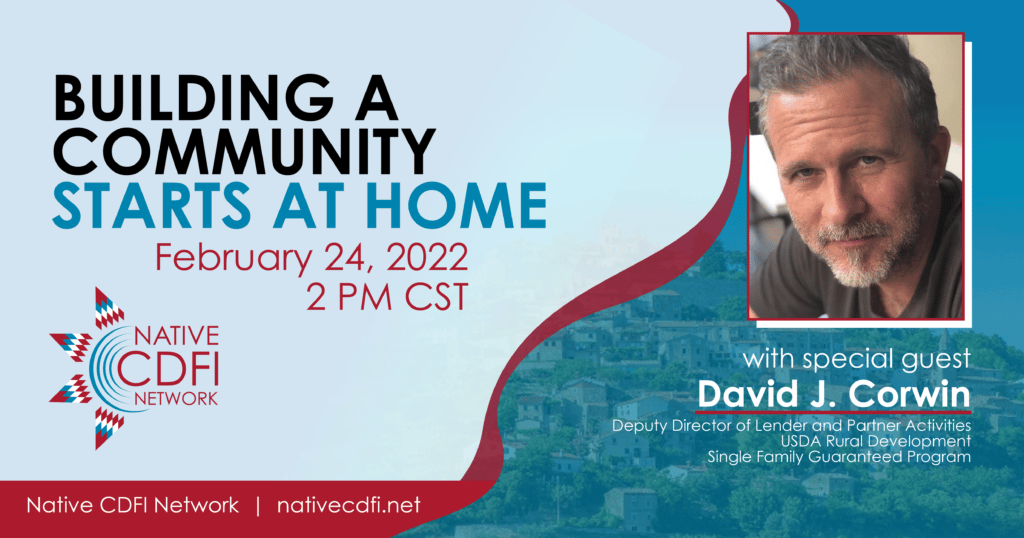 BUILDING A COMMUNITY STARTS AT HOME

February 24, 2022
2 PM CST

NATIVE CDFI NETWORK

with special guest
David J. Corwin
Deputy Director of Lender and Partner Activities
USDA Rural Development
Single Family Guaranteed Program

Native CDFI Network | nativecdfi.net